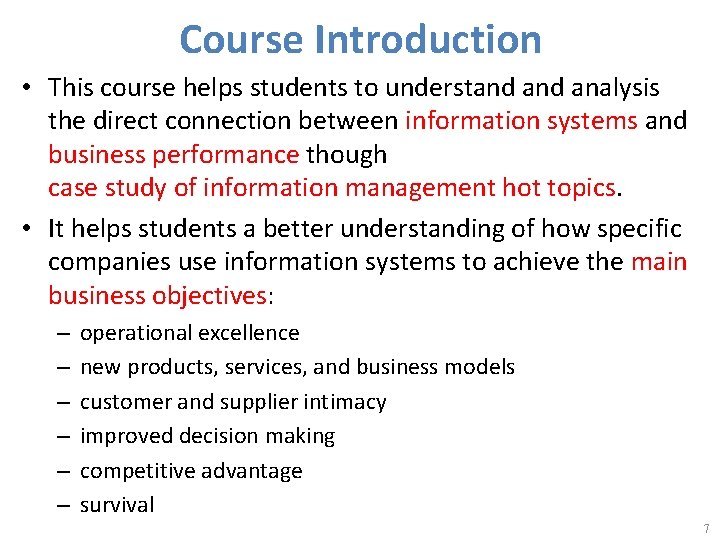 Course Introduction

• This course helps students to understand and analysis the direct connection between information systems and business performance though case study of information management hot topics.

• It helps students a better understanding of how specific companies use information systems to achieve the main business objectives:

– operational excellence

– new products, services, and business models

– customer and supplier intimacy

– improved decision making

– competitive advantage

– survival

7